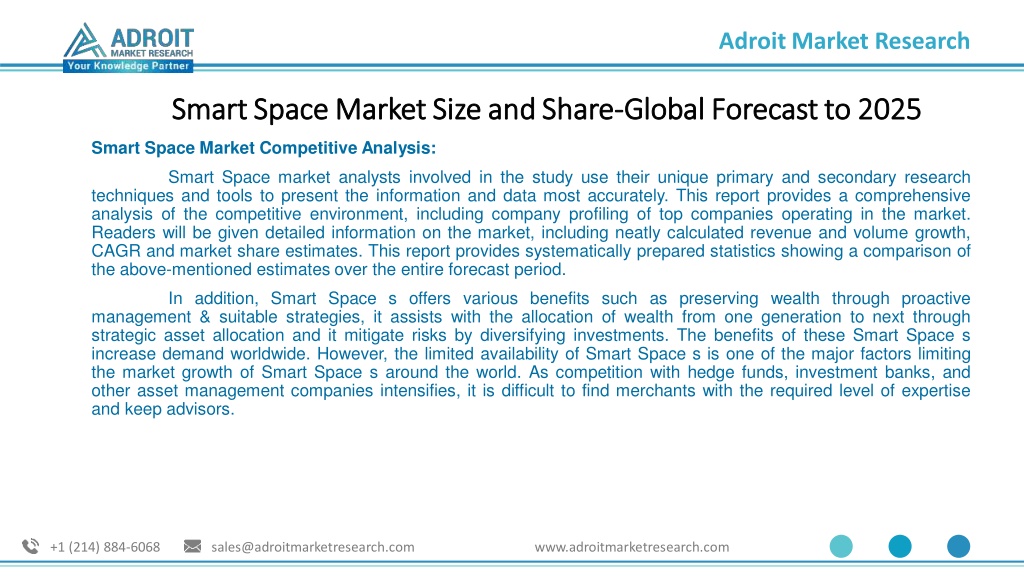 ADROIT
MARKET RESEARCH
Your Knowledge Partner

Adroit Market Research

Smart Space Market Size and Share-Global Forecast to 2025

Smart Space Market Competitive Analysis:

Smart Space market analysts involved in the study use their unique primary and secondary research techniques and tools to present the information and data most accurately. This report provides a comprehensive analysis of the competitive environment, including company profiling of top companies operating in the market. Readers will be given detailed information on the market, including neatly calculated revenue and volume growth, CAGR and market share estimates. This report provides systematically prepared statistics showing a comparison of the above-mentioned estimates over the entire forecast period.

In addition, Smart Space s offers various benefits such as preserving wealth through proactive management & suitable strategies, it assists with the allocation of wealth from one generation to next through strategic asset allocation and it mitigate risks by diversifying investments. The benefits of these Smart Space s increase demand worldwide. However, the limited availability of Smart Space s is one of the major factors limiting the market growth of Smart Space s around the world. As competition with hedge funds, investment banks, and other asset management companies intensifies, it is difficult to find merchants with the required level of expertise and keep advisors.

+1 (214) 884-6068 sales@adroitmarketresearch.com www.adroitmarketresearch.com